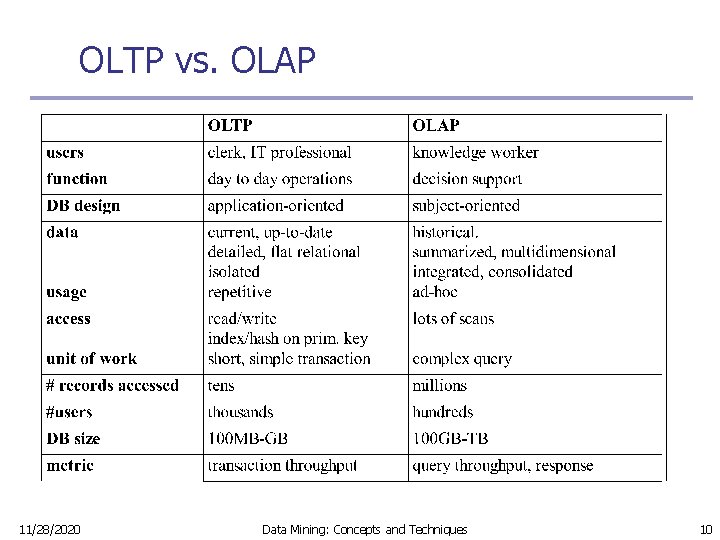 OLTP vs. OLAP

| | OLTP | OLAP |
|---|---|---|
| users | clerk, IT professional | knowledge worker |
| function | day to day operations | decision support |
| DB design | application-oriented | subject-oriented |
| data | current, up-to-date detailed, flat relational isolated | historical, summarized, multidimensional integrated, consolidated |
| usage | repetitive | ad-hoc |
| access | read/write index/hash on prim. key | lots of scans |
| unit of work | short, simple transaction | complex query |
| # records accessed | tens | millions |
| #users | thousands | hundreds |
| DB size | 100MB-GB | 100GB-TB |
| metric | transaction throughput | query throughput, response |

11/28/2020 Data Mining: Concepts and Techniques 10